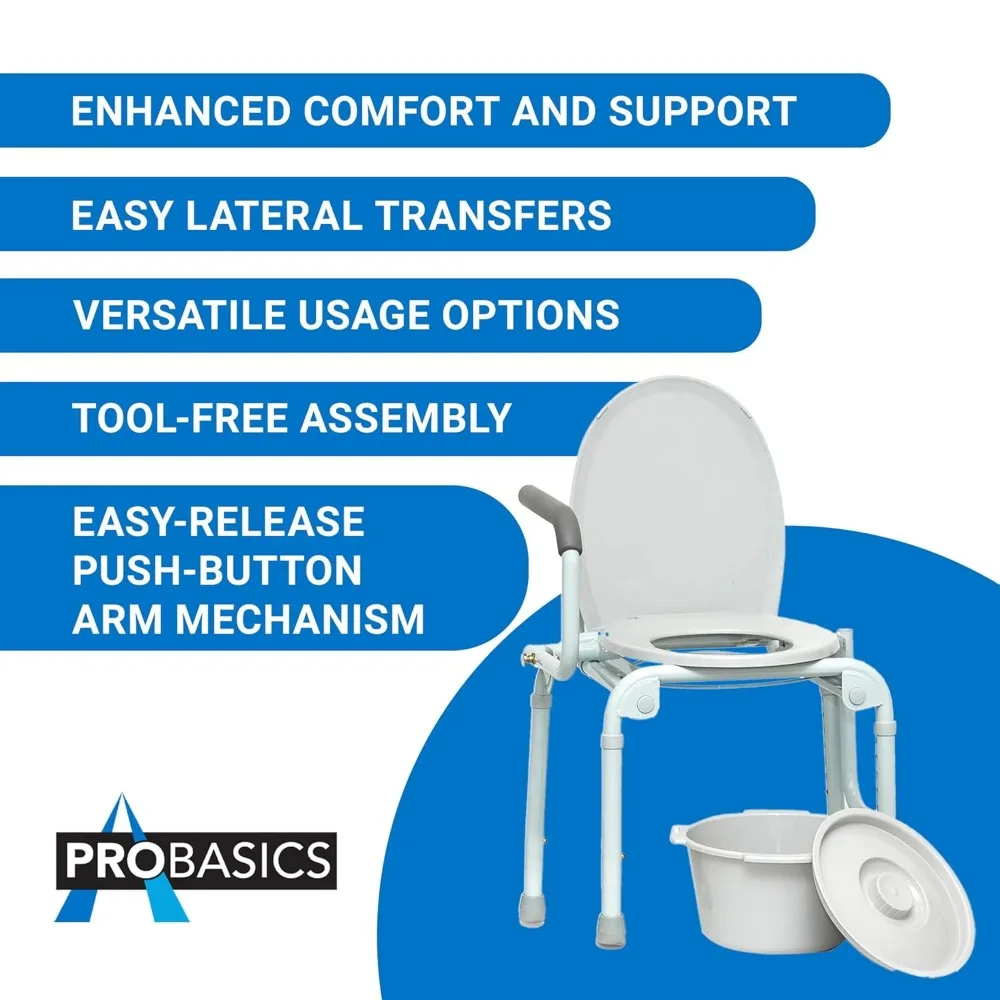 ENHANCED COMFORT AND SUPPORT

EASY LATERAL TRANSFERS

VERSATILE USAGE OPTIONS

TOOL-FREE ASSEMBLY

EASY-RELEASE PUSH-BUTTON ARM MECHANISM

PROBASICS